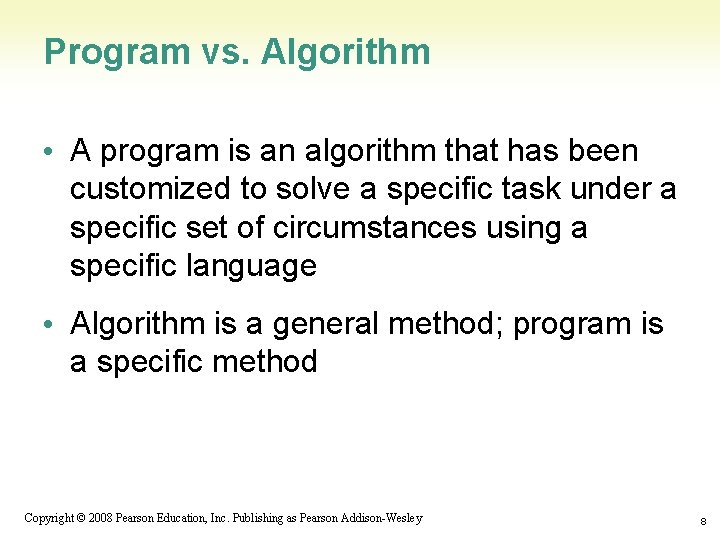 Program vs. Algorithm

• A program is an algorithm that has been customized to solve a specific task under a specific set of circumstances using a specific language

• Algorithm is a general method; program is a specific method

Copyright © 2008 Pearson Education, Inc. Publishing as Pearson Addison-Wesley

8